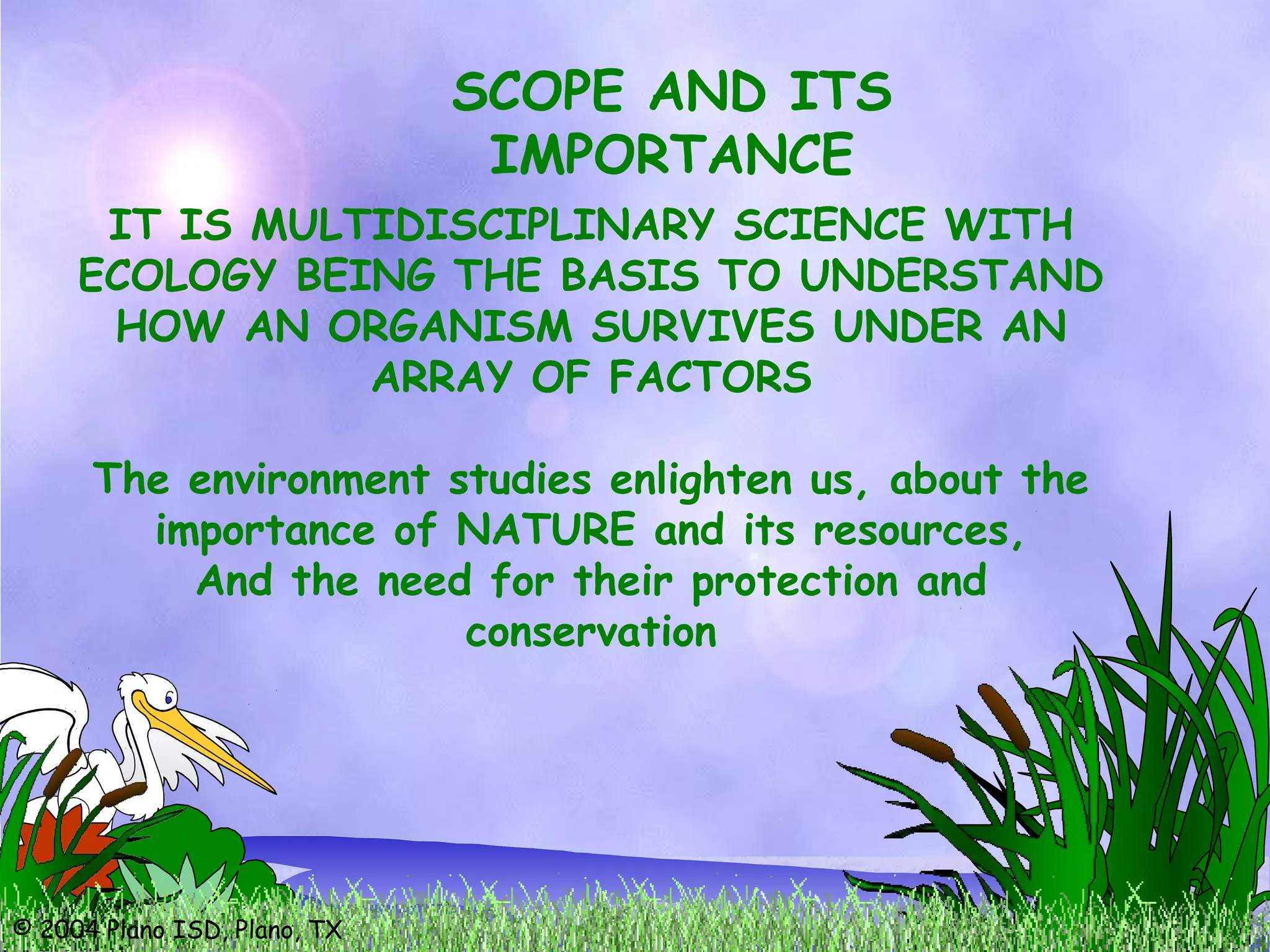 SCOPE AND ITS IMPORTANCE

IT IS MULTIDISCIPLINARY SCIENCE WITH ECOLOGY BEING THE BASIS TO UNDERSTAND HOW AN ORGANISM SURVIVES UNDER AN ARRAY OF FACTORS

The environment studies enlighten us, about the importance of NATURE and its resources, And the need for their protection and conservation

© 2004 Plano ISD, Plano, TX